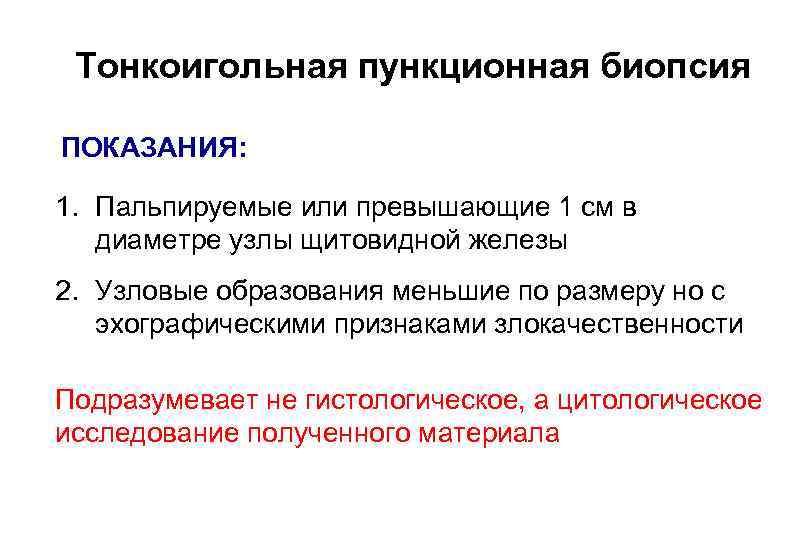 Тонкоигольная пункционная биопсия

ПОКАЗАНИЯ:

1. Пальпируемые или превышающие 1 см в диаметре узлы щитовидной железы

2. Узловые образования меньшие по размеру но с эхографическими признаками злокачественности

Подразумевает не гистологическое, а цитологическое исследование полученного материала